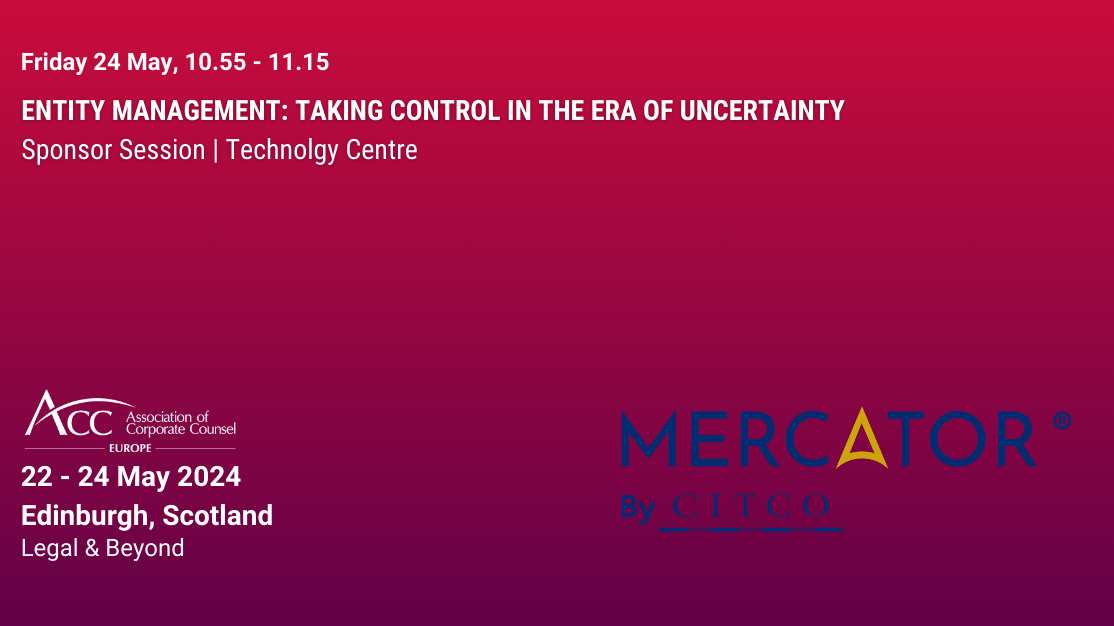 Friday 24 May, 10.55 - 11.15

ENTITY MANAGEMENT: TAKING CONTROL IN THE ERA OF UNCERTAINTY

Sponsor Session | Technolgy Centre

ACC Association of Corporate Counsel
EUROPE

22 - 24 May 2024
Edinburgh, Scotland
Legal & Beyond

MERCATOR ®
By CITCO